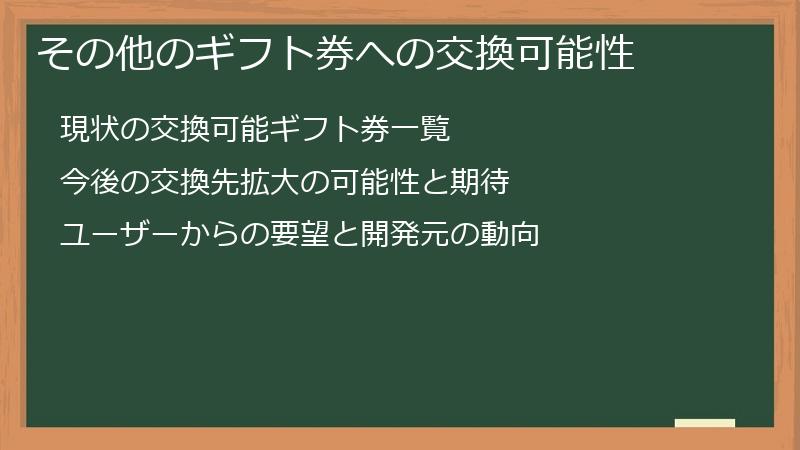 その他のギフト券への交換可能性

現状の交換可能ギフト券一覧

今後の交換先拡大の可能性と期待

ユーザーからの要望と開発元の動向